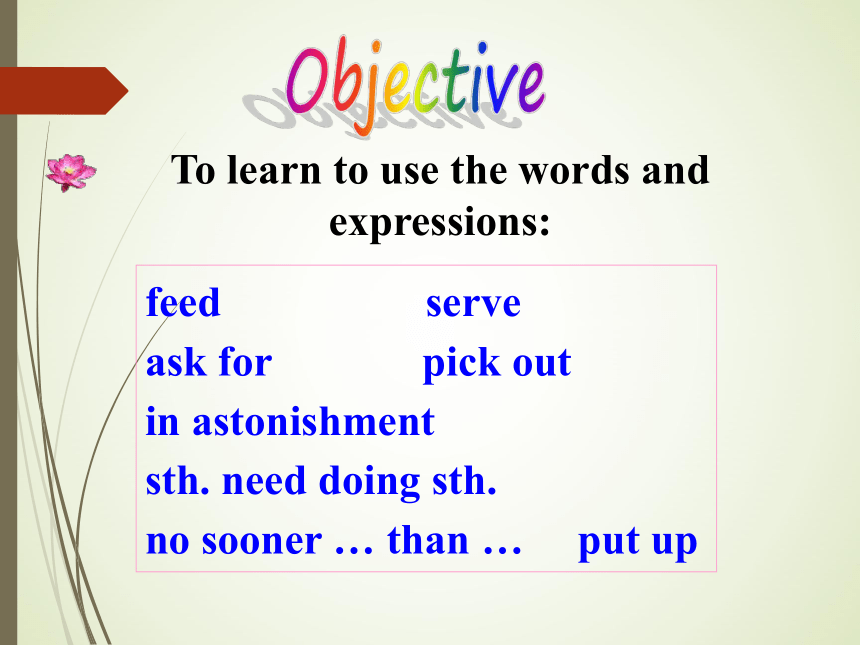 Objective

To learn to use the words and expressions:

feed serve
ask for pick out
in astonishment
sth. need doing sth.
no sooner … than … put up